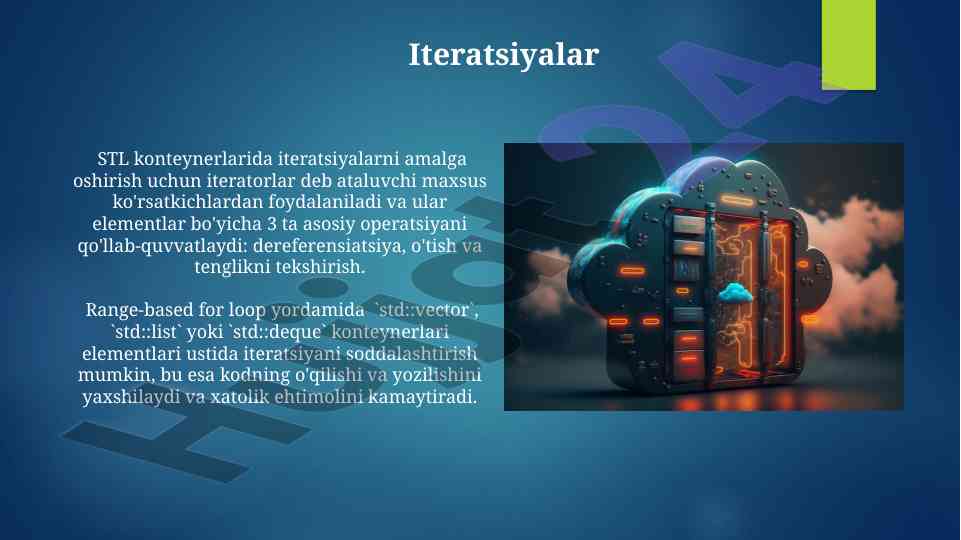 Iteratsiyalar

STL konteynerlarida iteratsiyalarni amalga oshirish uchun iteratorlar deb ataluvchi maxsus ko'rsatkichlardan foydalaniladi va ular elementlar bo'yicha 3 ta asosiy operatsiyani qo'llab-quvvatlaydi: dereferensiatsiya, o'tish va tenglikni tekshirish.

Range-based for loop yordamida `std::vector`, `std::list` yoki `std::deque` konteynerlari elementlari ustida iteratsiyani soddalashtirish mumkin, bu esa kodning o'qilishi va yozilishini yaxshilaydi va xatolik ehtimolini kamaytiradi.